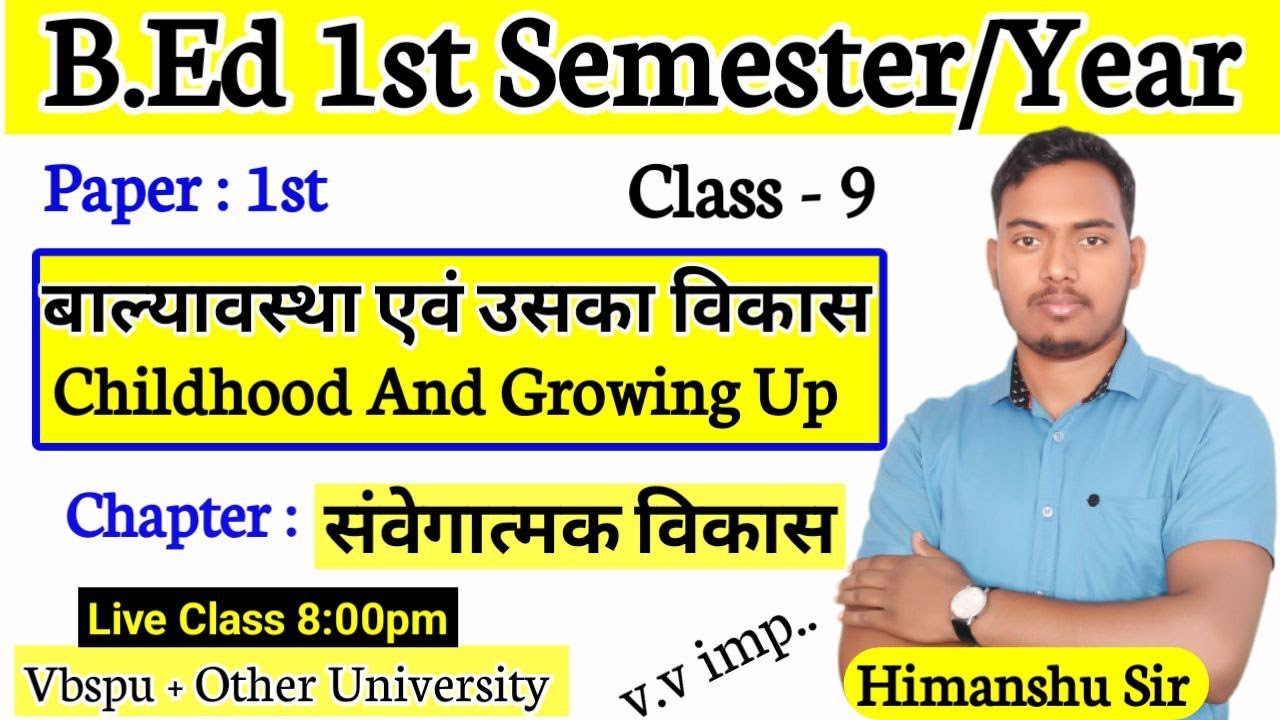 B.Ed 1st Semester/Year

Paper : 1st

Class - 9

बाल्यावस्था एवं उसका विकास
Childhood And Growing Up

Chapter : संवेगात्मक विकास

Live Class 8:00pm

Vbspu + Other University

v.v imp..

Himanshu Sir